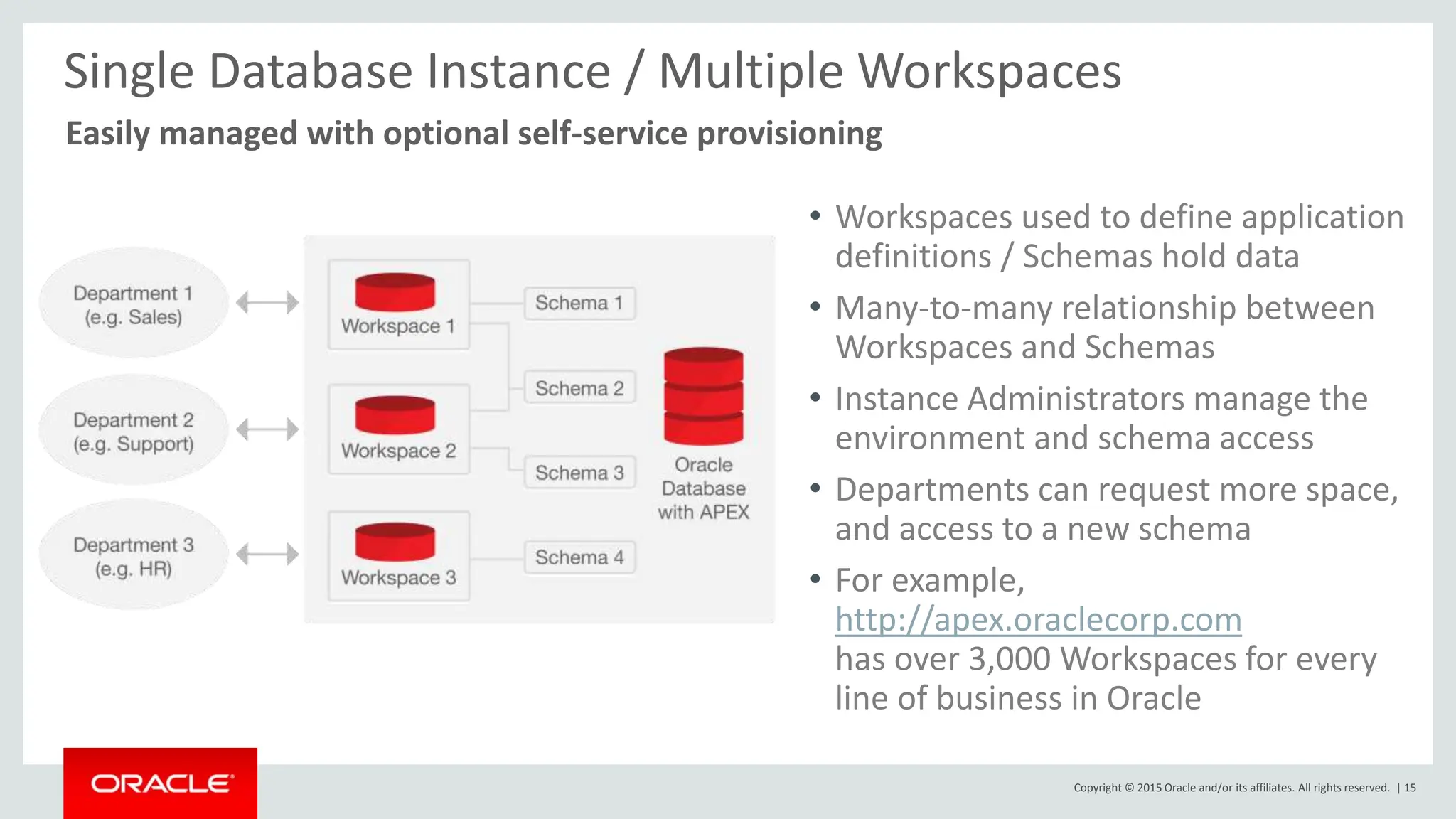 Single Database Instance / Multiple Workspaces

Easily managed with optional self-service provisioning

Department 1
(e.g. Sales)

Department 2
(e.g. Support)

Department 3
(e.g. HR)

Workspace 1

Workspace 2

Workspace 3

Schema 1

Schema 2

Schema 3

Schema 4

Oracle
Database
with APEX

• Workspaces used to define application definitions / Schemas hold data
• Many-to-many relationship between Workspaces and Schemas
• Instance Administrators manage the environment and schema access
• Departments can request more space, and access to a new schema
• For example, http://apex.oraclecorp.com has over 3,000 Workspaces for every line of business in Oracle

ORACLE

Copyright © 2015 Oracle and/or its affiliates. All rights reserved. | 15